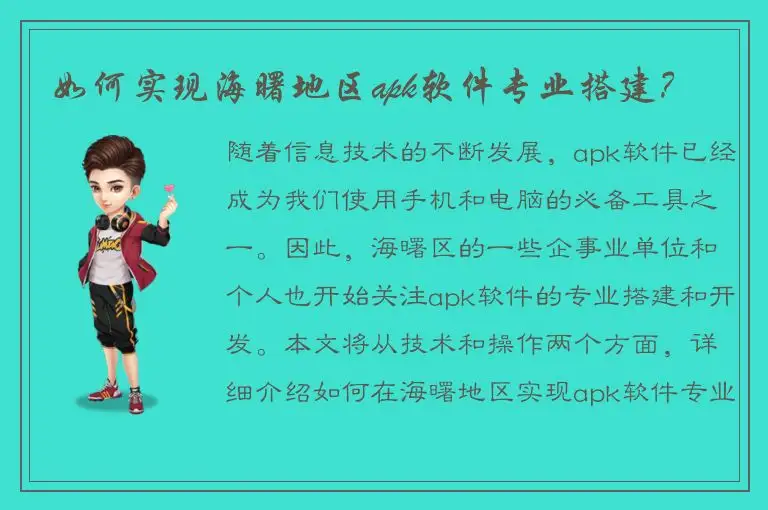 如何实现海曙地区apk软件专业搭建?

随着信息技术的不断发展，apk软件已经成为我们使用手机和电脑的必备工具之一。因此，海曙区的一些企事业单位和个人也开始关注apk软件的专业搭建和开发。本文将从技术和操作两个方面，详细介绍如何在海曙地区实现apk软件专业